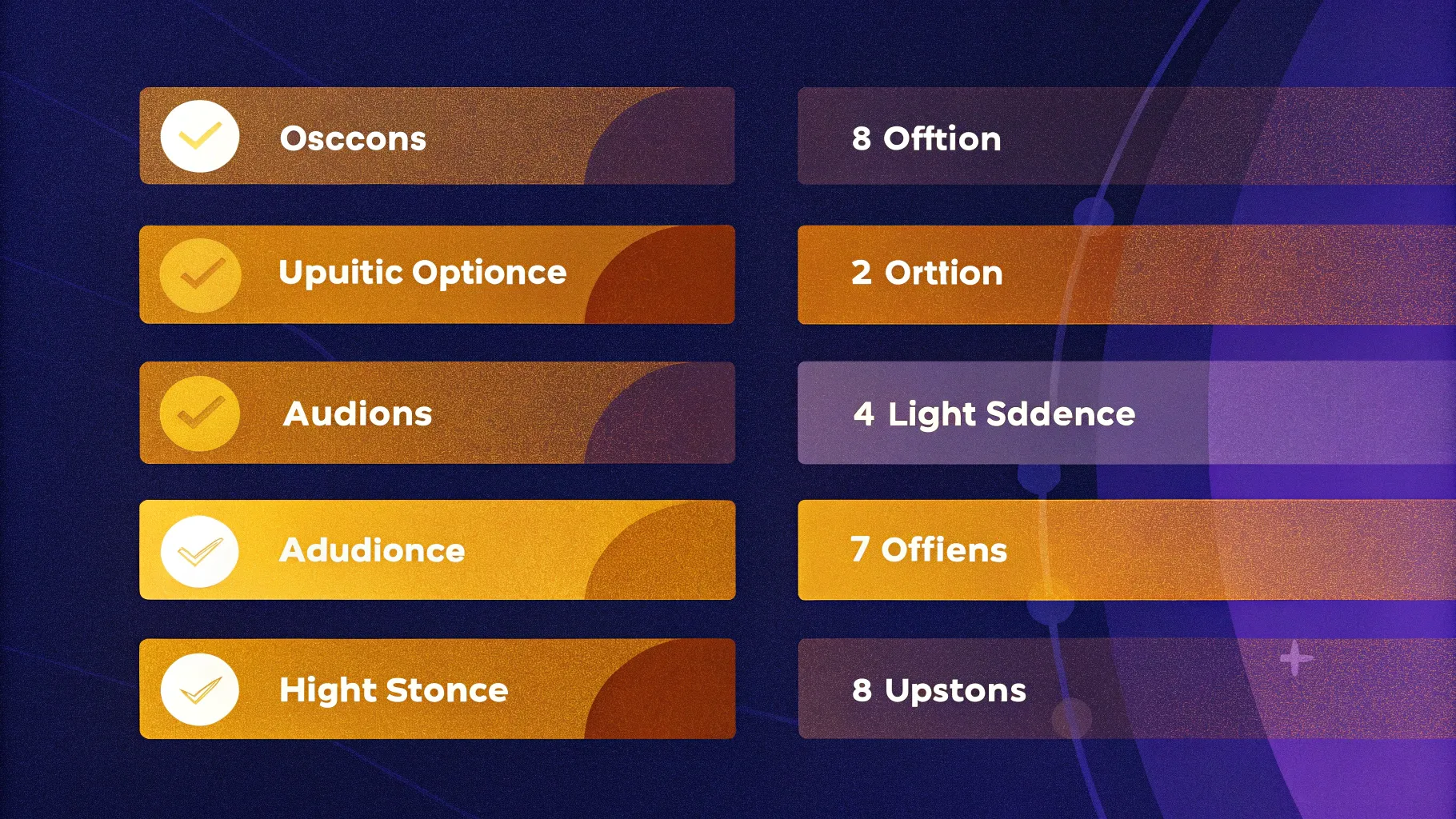 Osccons

Upuitic Optionce

Audions

Adudionce

Hight Stonce

8 Offtion

2 Orttion

4 Light Sddence

7 Offiens

8 Upstons